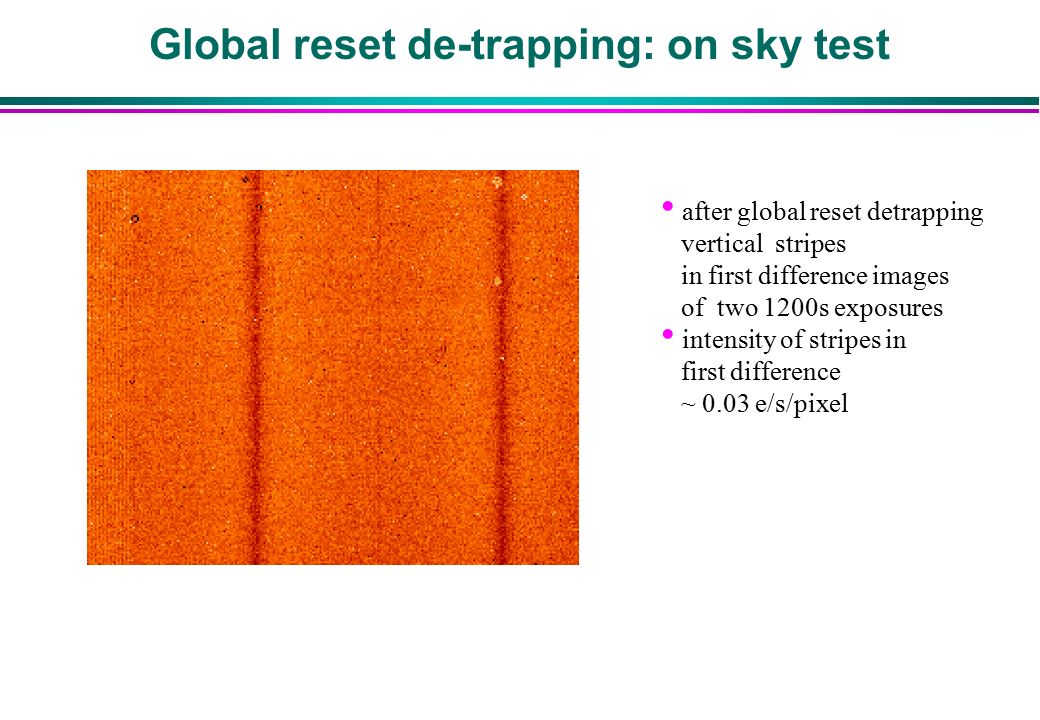 Global reset de-trapping: on sky test

• after global reset detrapping vertical stripes in first difference images of two 1200s exposures
• intensity of stripes in first difference ~ 0.03 e/s/pixel